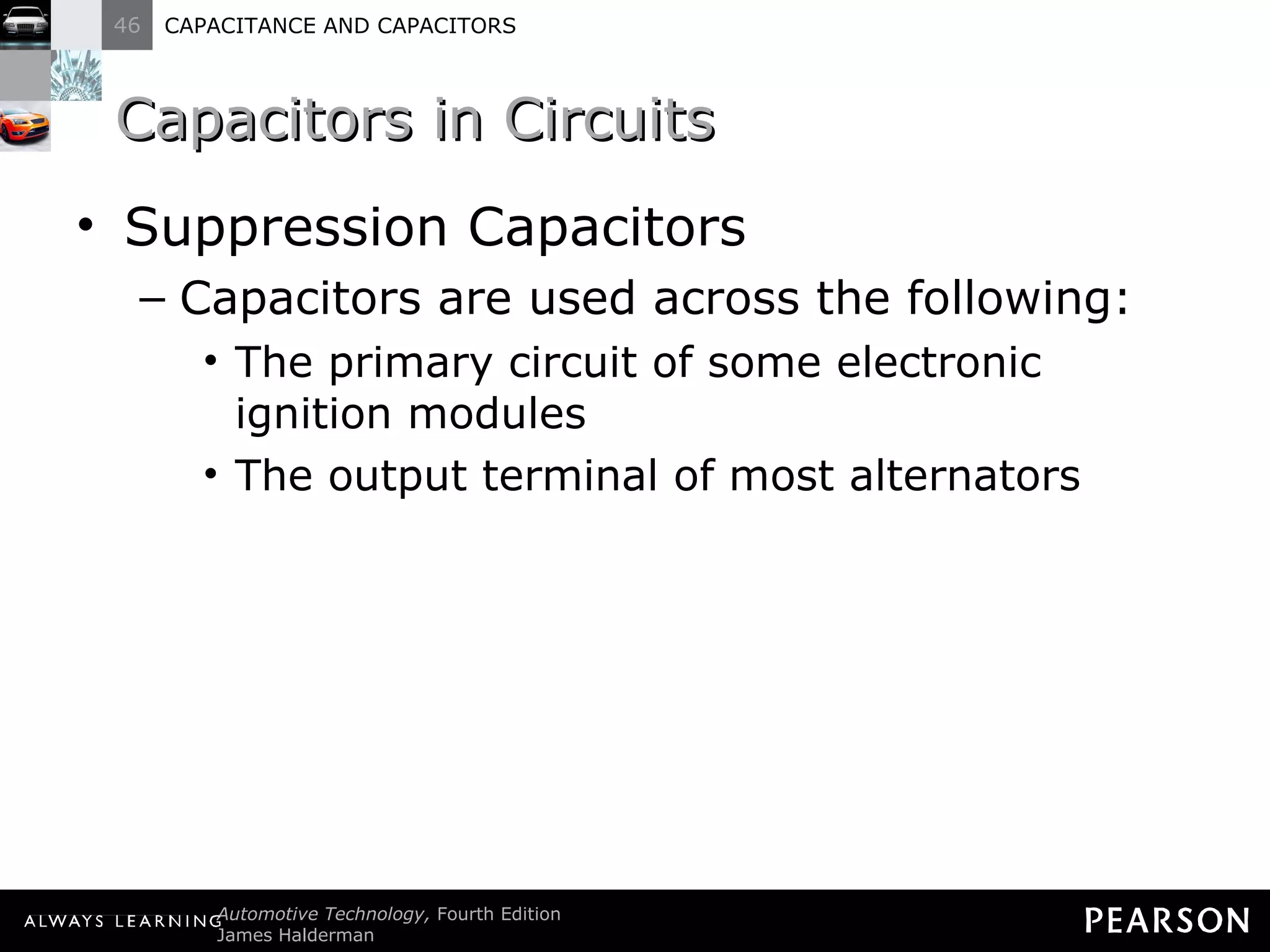 46 CAPACITANCE AND CAPACITORS

Capacitors in Circuits

• Suppression Capacitors
– Capacitors are used across the following:
• The primary circuit of some electronic ignition modules
• The output terminal of most alternators

ALWAYS LEARNING Automotive Technology, Fourth Edition
James Halderman

PEARSON